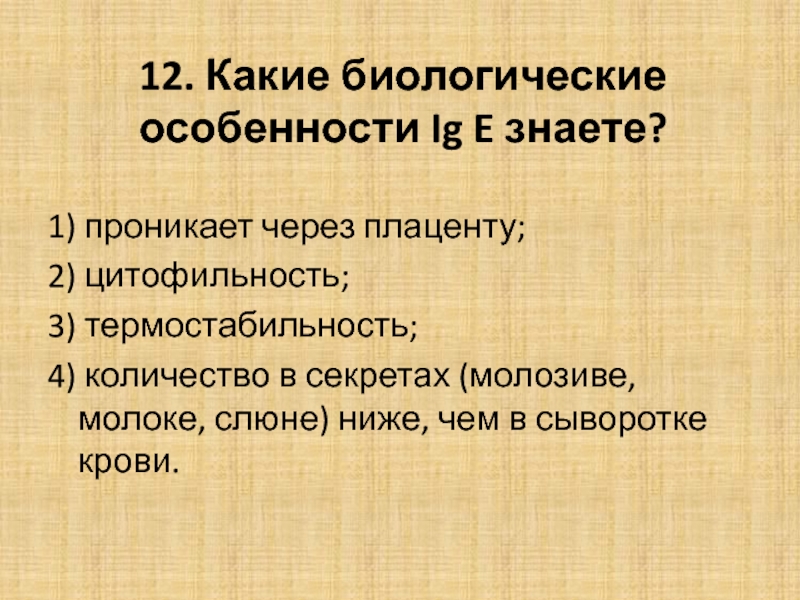 12. Какие биологические особенности Ig E знаете?

1) проникает через плаценту;
2) цитофильность;
3) термостабильность;
4) количество в секретах (молозиве, молоке, слюне) ниже, чем в сыворотке крови.